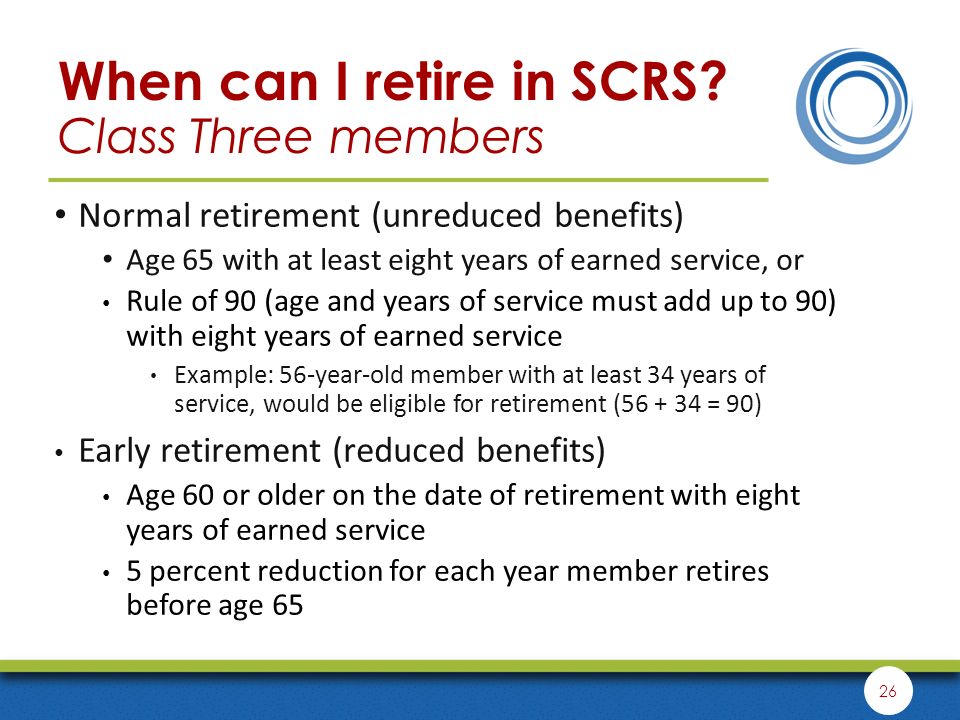 When can I retire in SCRS?
Class Three members

• Normal retirement (unreduced benefits)
  • Age 65 with at least eight years of earned service, or
  • Rule of 90 (age and years of service must add up to 90) with eight years of earned service
    • Example: 56-year-old member with at least 34 years of service, would be eligible for retirement (56 + 34 = 90)
• Early retirement (reduced benefits)
  • Age 60 or older on the date of retirement with eight years of earned service
  • 5 percent reduction for each year member retires before age 65

26